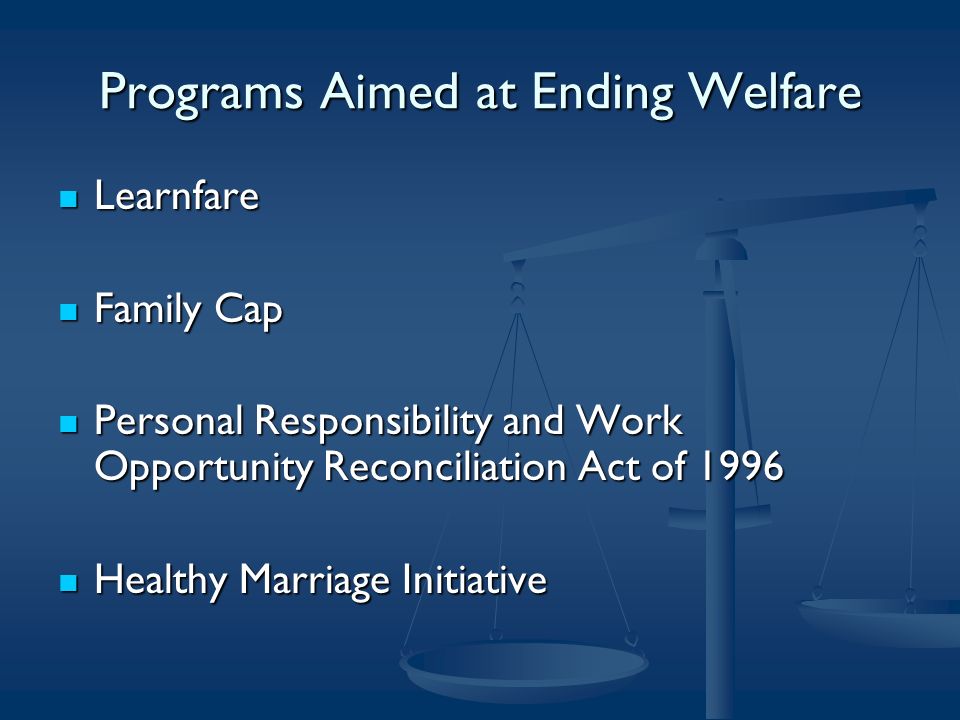 Programs Aimed at Ending Welfare

- Learnfare
- Family Cap
- Personal Responsibility and Work Opportunity Reconciliation Act of 1996
- Healthy Marriage Initiative